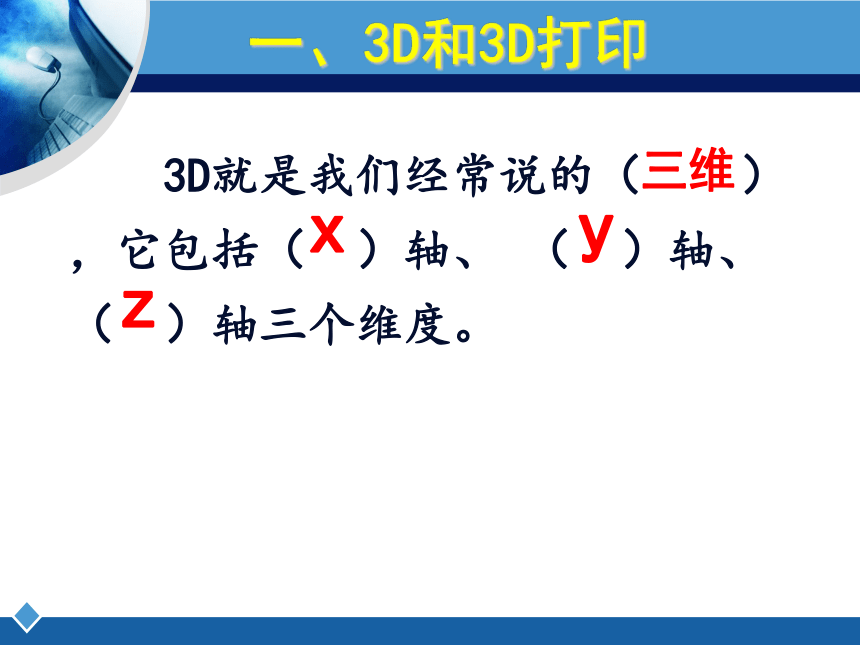 一、3D和3D打印

3D就是我们经常说的（三维），它包括（x）轴、（y）轴、（z）轴三个维度。